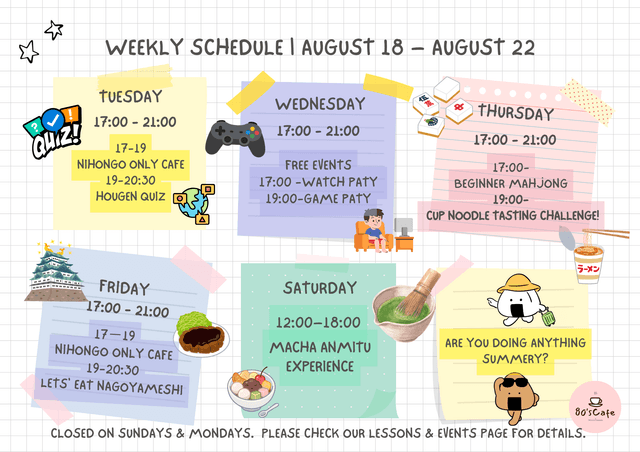 WEEKLY SCHEDULE | AUGUST 18 – AUGUST 22

QUIZ!

TUESDAY
17:00 - 21:00
17-19
NIHONGO ONLY CAFE
19-20:30
HOUGEN QUIZ

WEDNESDAY
17:00 - 21:00
FREE EVENTS
17:00 -WATCH PATY
19:00-GAME PATY

THURSDAY
17:00 - 21:00
17:00-
BEGINNER MAHJONG
19:00-
CUP NOODLE TASTING CHALLENGE!

ラーメン

FRIDAY
17:00 - 21:00
17—19
NIHONGO ONLY CAFE
19-20:30
LETS' EAT NAGOYAMESHI

SATURDAY
12:00–18:00
MACHA ANMITU EXPERIENCE

ARE YOU DOING ANYTHING SUMMERY?

80'sCafe

CLOSED ON SUNDAYS & MONDAYS. PLEASE CHECK OUR LESSONS & EVENTS PAGE FOR DETAILS.